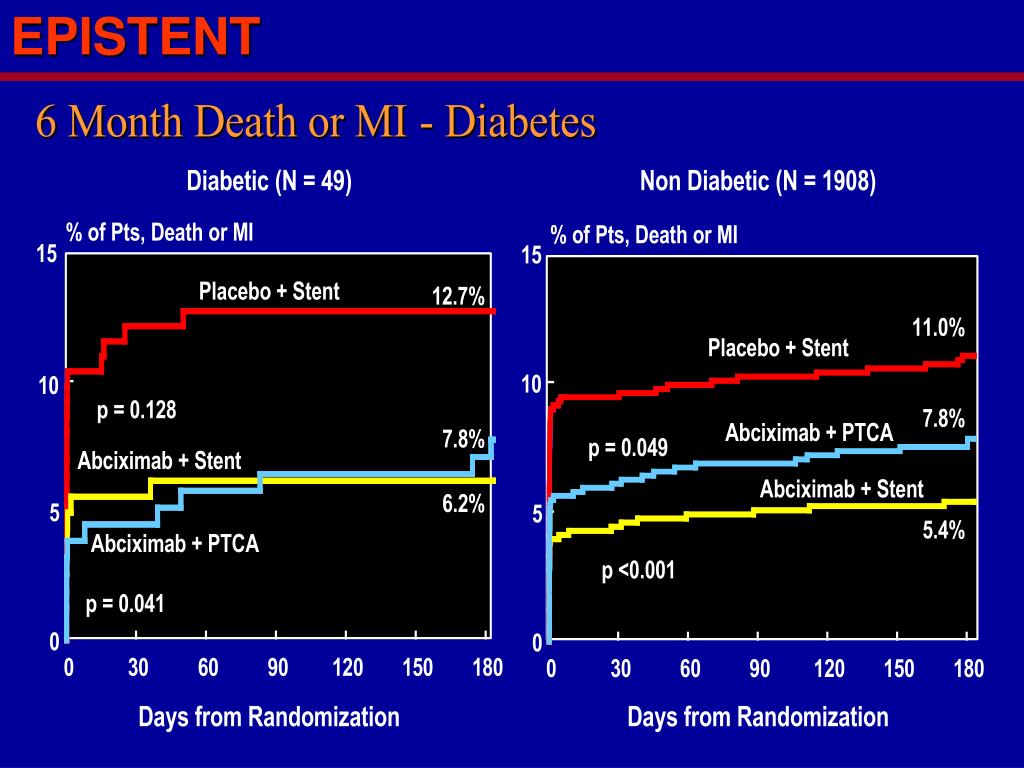 EPISTENT

6 Month Death or MI - Diabetes

Diabetic (N = 49)

% of Pts, Death or MI

15

10

5

0

Placebo + Stent

12.7%

p = 0.128

7.8%

Abciximab + Stent

6.2%

Abciximab + PTCA

p = 0.041

0 30 60 90 120 150 180

Days from Randomization

Non Diabetic (N = 1908)

% of Pts, Death or MI

15

10

5

0

11.0%

Placebo + Stent

7.8%

Abciximab + PTCA

p = 0.049

Abciximab + Stent

5.4%

p <0.001

0 30 60 90 120 150 180

Days from Randomization